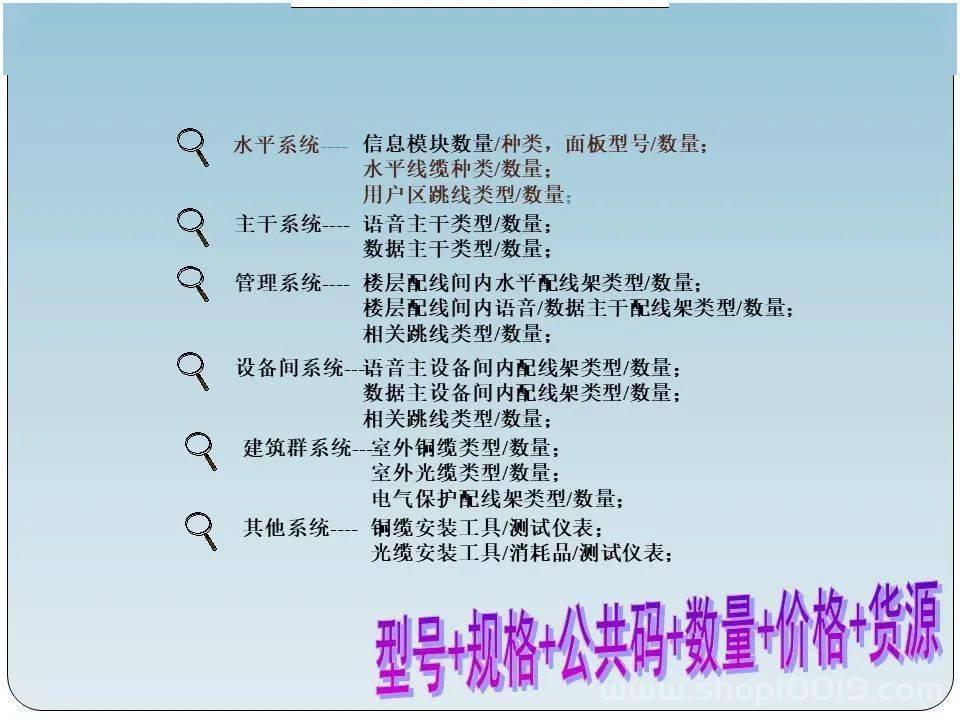 水平系统---- 信息模块数量/种类，面板型号/数量；
水平线缆种类/数量；
用户区跳线类型/数量；

主干系统---- 语音主干类型/数量；
数据主干类型/数量；

管理系统---- 楼层配线间内水平配线架类型/数量；
楼层配线间内语音/数据主干配线架类型/数量；
相关跳线类型/数量；

设备间系统---语音主设备间内配线架类型/数量；
数据主设备间内配线架类型/数量；
相关跳线类型/数量；

建筑群系统---室外铜缆类型/数量；
室外光缆类型/数量；
电气保护配线架类型/数量；

其他系统---- 铜缆安装工具/测试仪表；
光缆安装工具/消耗品/测试仪表；

型号+规格+公共码+数量+价格+货源

www.shop10019.com